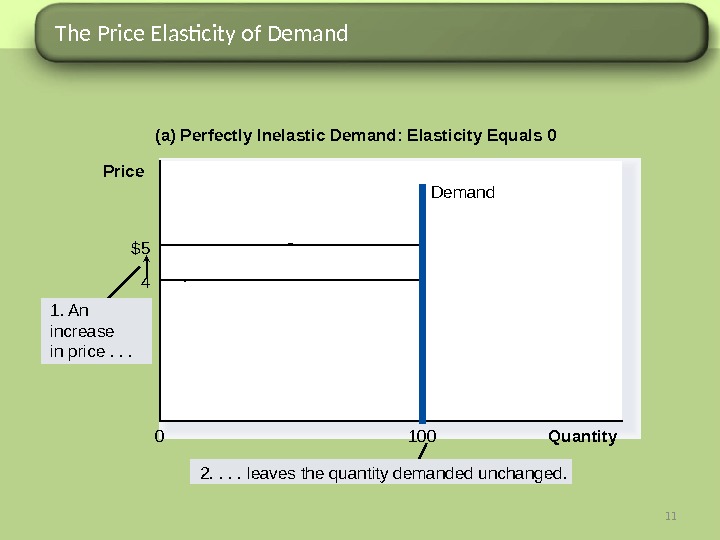 The Price Elasticity of Demand

(a) Perfectly Inelastic Demand: Elasticity Equals 0

Price

Demand

$5

4

1. An increase in price . . .

0

100

Quantity

2. . . . leaves the quantity demanded unchanged.

11